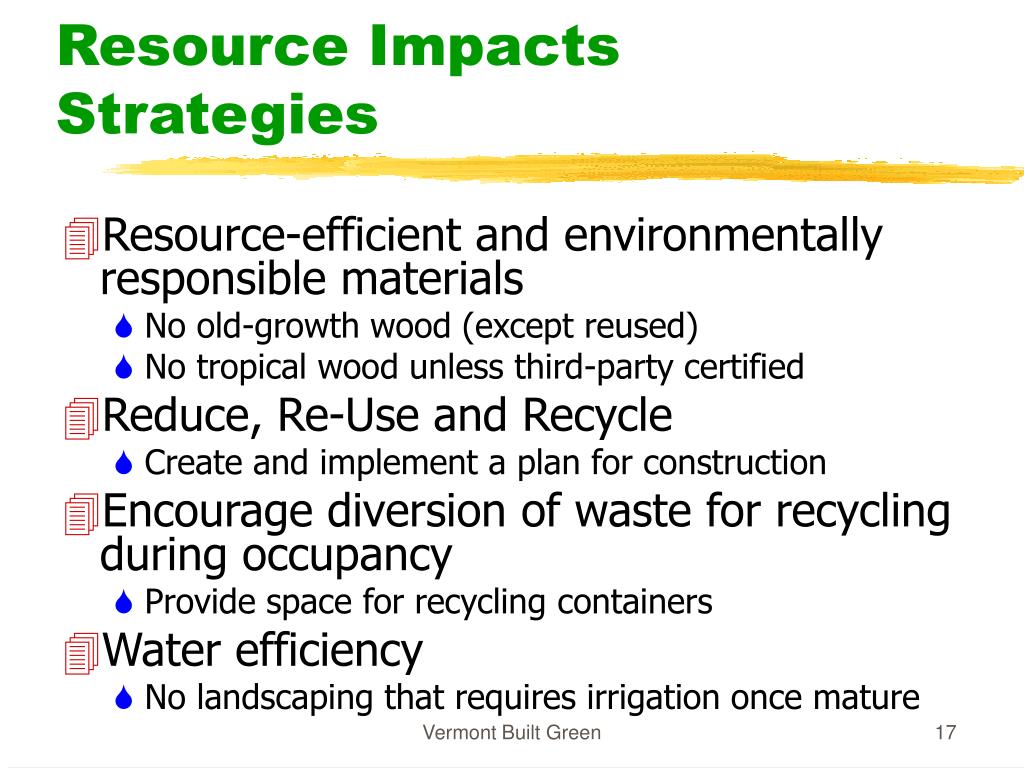 Resource Impacts Strategies

Resource-efficient and environmentally responsible materials

No old-growth wood (except reused)

No tropical wood unless third-party certified

Reduce, Re-Use and Recycle

Create and implement a plan for construction

Encourage diversion of waste for recycling during occupancy

Provide space for recycling containers

Water efficiency

No landscaping that requires irrigation once mature

Vermont Built Green

17